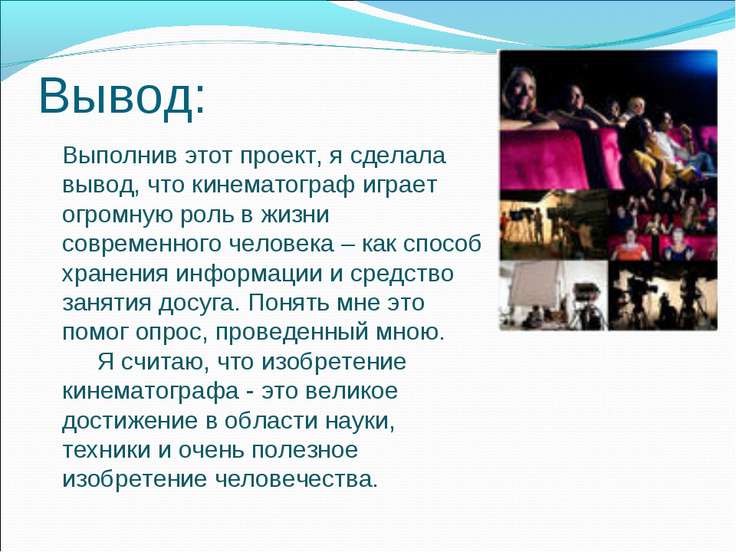 Вывод:

Выполнив этот проект, я сделала вывод, что кинематограф играет огромную роль в жизни современного человека – как способ хранения информации и средство занятия досуга. Понять мне это помог опрос, проведенный мною.

Я считаю, что изобретение кинематографа - это великое достижение в области науки, техники и очень полезное изобретение человечества.